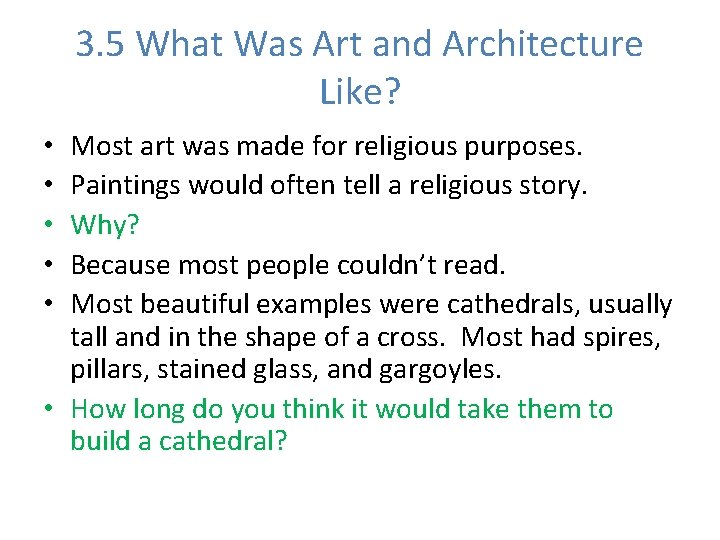 3.5 What Was Art and Architecture Like?

• Most art was made for religious purposes.
• Paintings would often tell a religious story.
• Why?
• Because most people couldn't read.
• Most beautiful examples were cathedrals, usually tall and in the shape of a cross. Most had spires, pillars, stained glass, and gargoyles.
• How long do you think it would take them to build a cathedral?